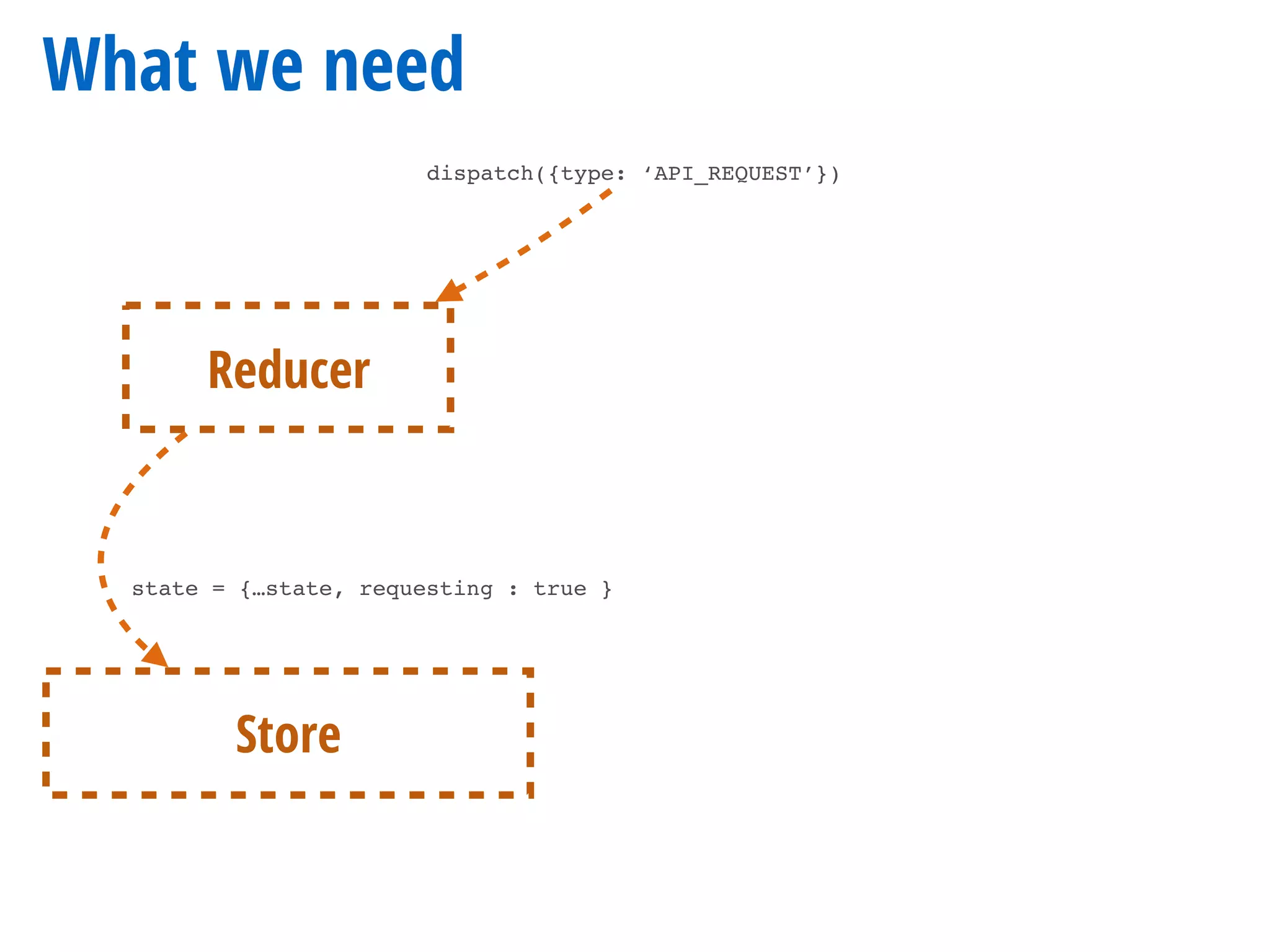 What we need

dispatch({type: ‘API_REQUEST’})

Reducer

state = {…state, requesting : true }

Store